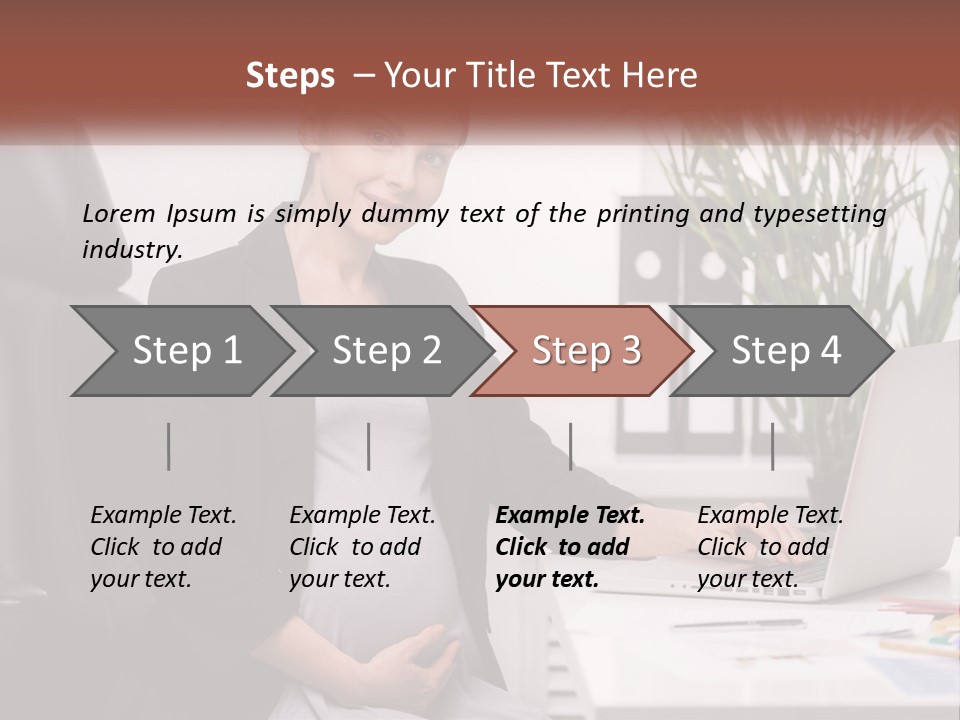 Steps – Your Title Text Here

Lorem Ipsum is simply dummy text of the printing and typesetting industry.

Step 1

Step 2

Step 3

Step 4

Example Text. Click to add your text.

Example Text. Click to add your text.

Example Text. Click to add your text.

Example Text. Click to add your text.